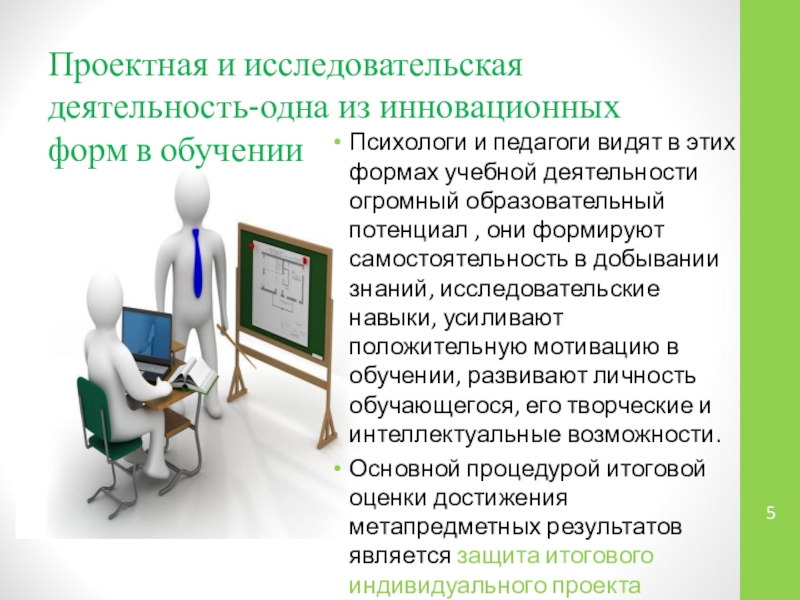 Проектная и исследовательская деятельность-одна из инновационных форм в обучении

• Психологи и педагоги видят в этих формах учебной деятельности огромный образовательный потенциал , они формируют самостоятельность в добывании знаний, исследовательские навыки, усиливают положительную мотивацию в обучении, развивают личность обучающегося, его творческие и интеллектуальные возможности.

• Основной процедурой итоговой оценки достижения метапредметных результатов является защита итогового индивидуального проекта

5